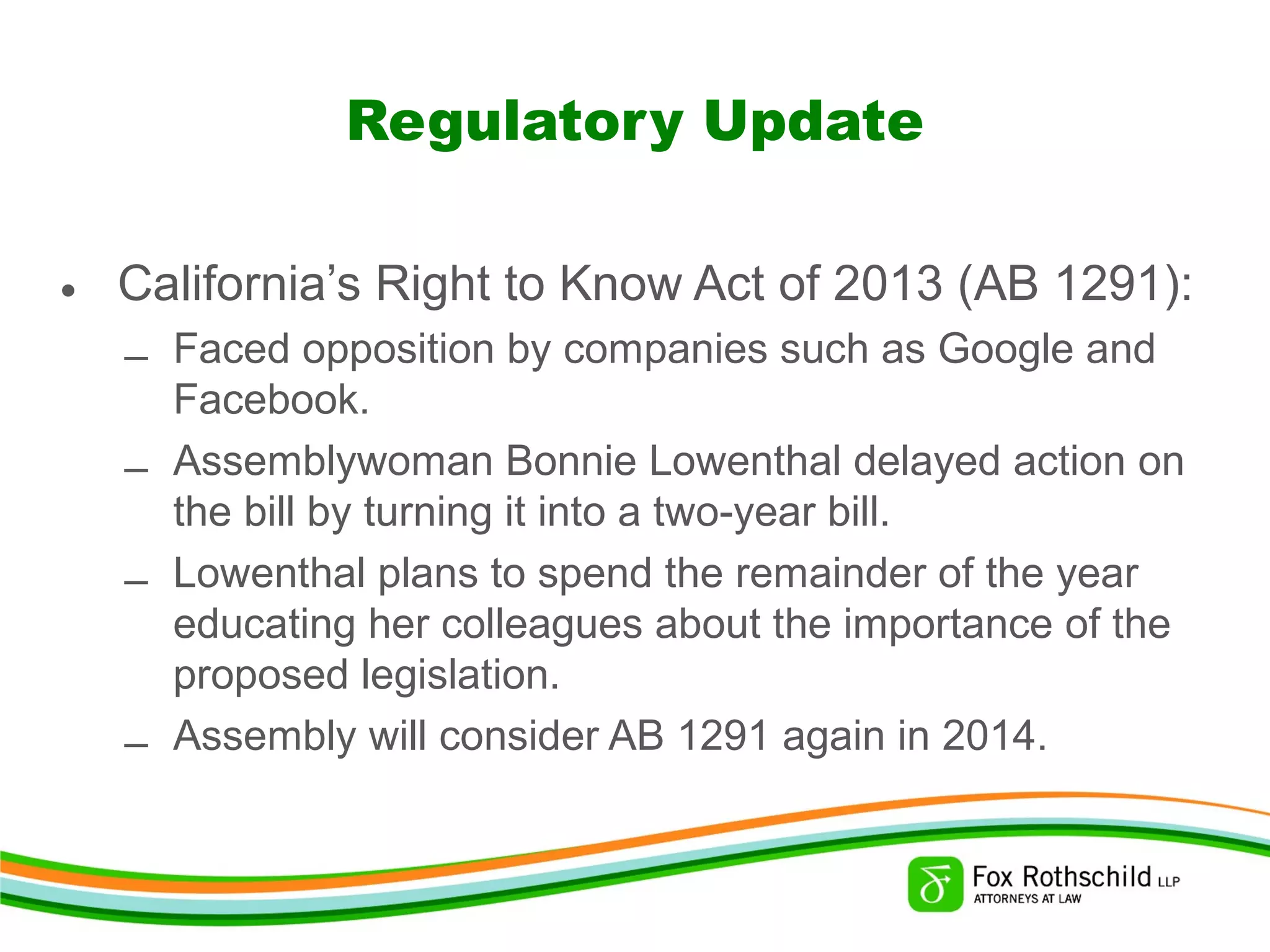 Regulatory Update

• California's Right to Know Act of 2013 (AB 1291):
– Faced opposition by companies such as Google and Facebook.
– Assemblywoman Bonnie Lowenthal delayed action on the bill by turning it into a two-year bill.
– Lowenthal plans to spend the remainder of the year educating her colleagues about the importance of the proposed legislation.
– Assembly will consider AB 1291 again in 2014.

Fox Rothschild LLP
ATTORNEYS AT LAW